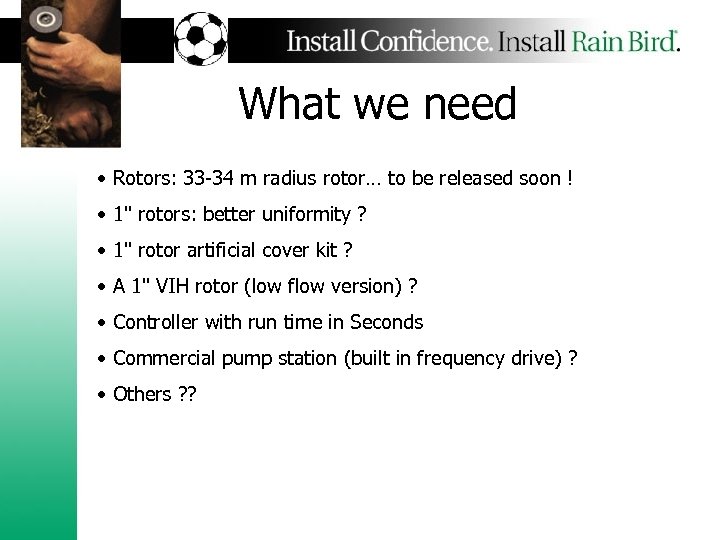 Install Confidence. Install Rain Bird.

What we need

• Rotors: 33-34 m radius rotor… to be released soon !
• 1" rotors: better uniformity ?
• 1" rotor artificial cover kit ?
• A 1" VIH rotor (low flow version) ?
• Controller with run time in Seconds
• Commercial pump station (built in frequency drive) ?
• Others ??